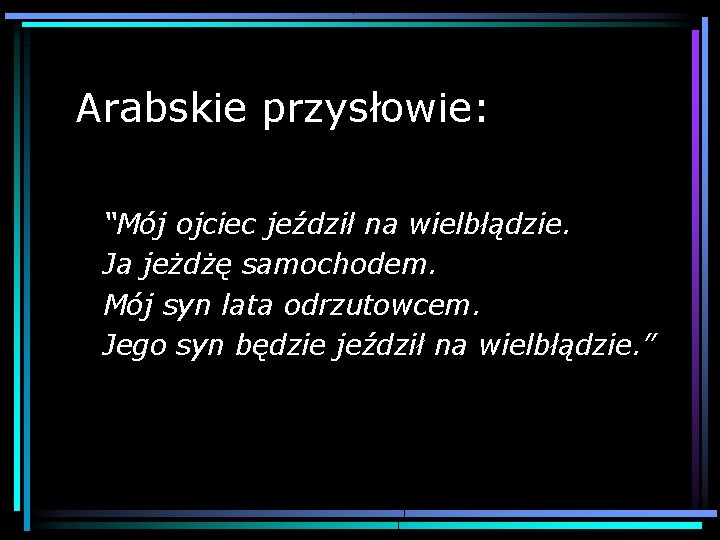 Arabskie przysłowie:

“Mój ojciec jeździł na wielbłądzie.
Ja jeżdżę samochodem.
Mój syn lata odrzutowcem.
Jego syn będzie jeździł na wielbłądzie.”